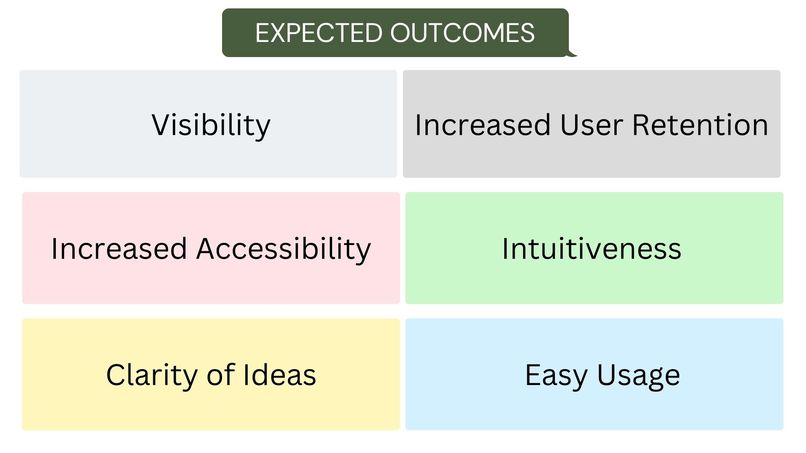 EXPECTED OUTCOMES

Visibility

Increased User Retention

Increased Accessibility

Intuitiveness

Clarity of Ideas

Easy Usage